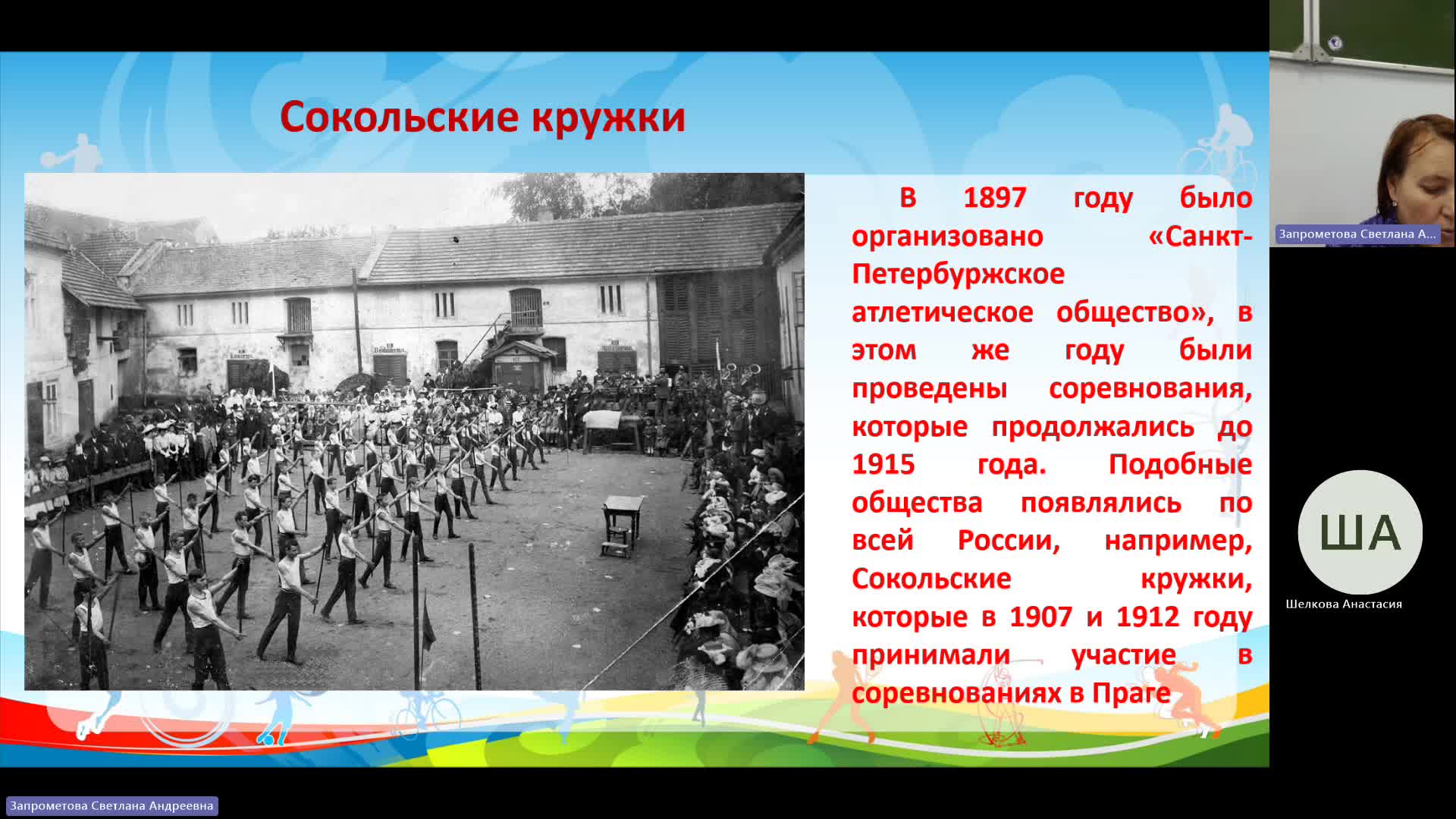 Сокольские кружки

В 1897 году было организовано «Санкт-Петербуржское атлетическое общество», в этом же году были проведены соревнования, которые продолжались до 1915 года. Подобные общества появлялись по всей России, например, Сокольские кружки, которые в 1907 и 1912 году принимали участие в соревнованиях в Праге

Запрометова Светлана А...

ША

Шелкова Анастасия

Запрометова Светлана Андреевна